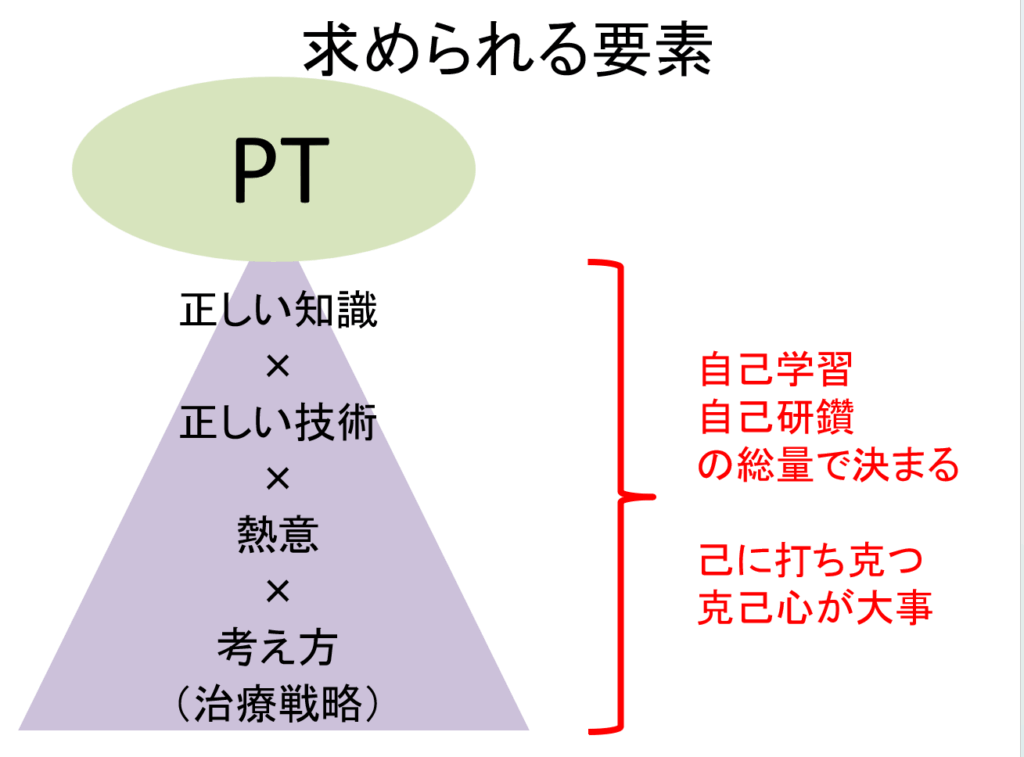 求められる要素

PT

正しい知識
×
正しい技術
×
熱意
×
考え方
（治療戦略）

自己学習
自己研鑽
の総量で決まる

己に打ち克つ
克己心が大事